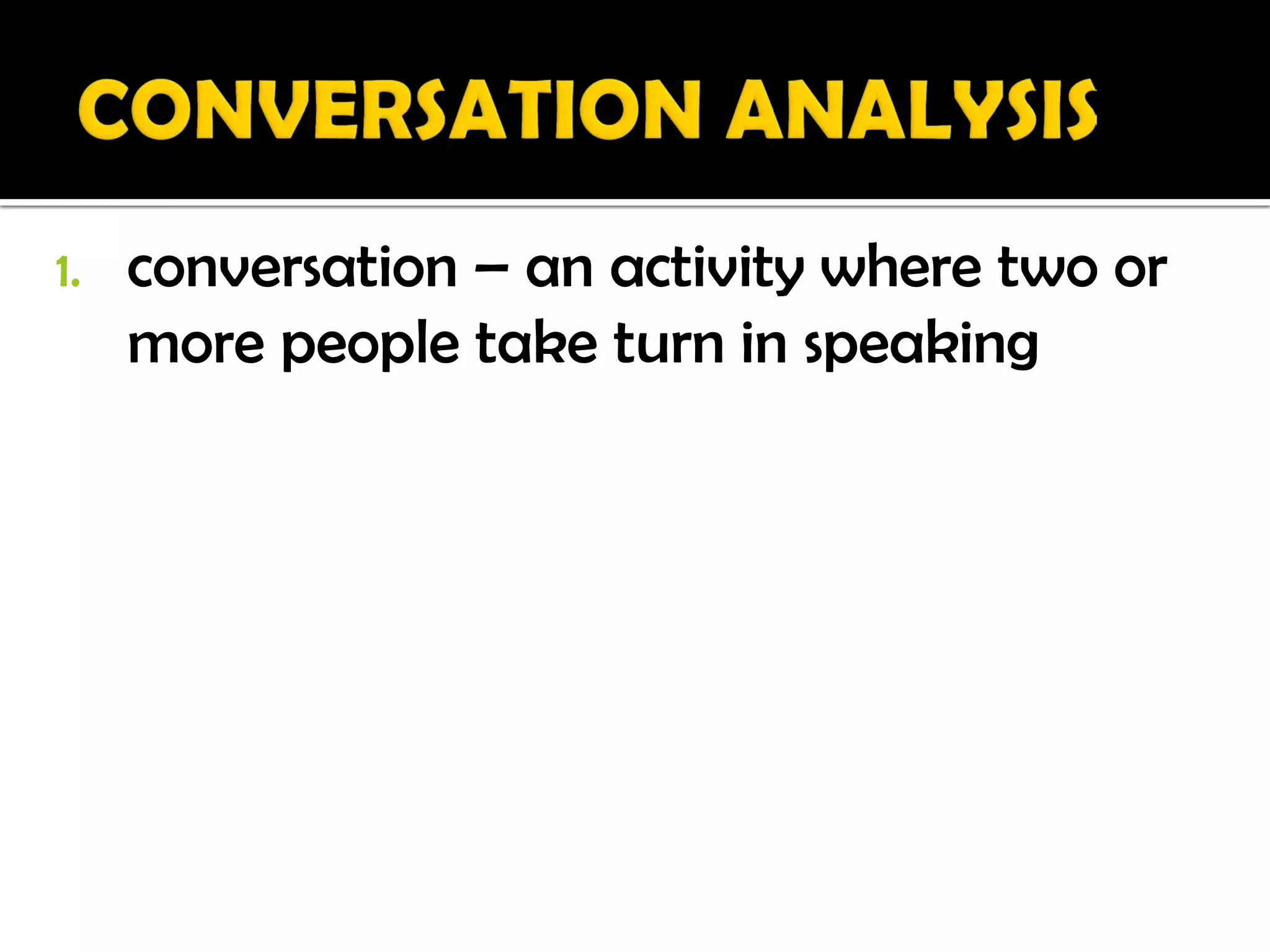 CONVERSATION ANALYSIS

1. conversation – an activity where two or more people take turn in speaking